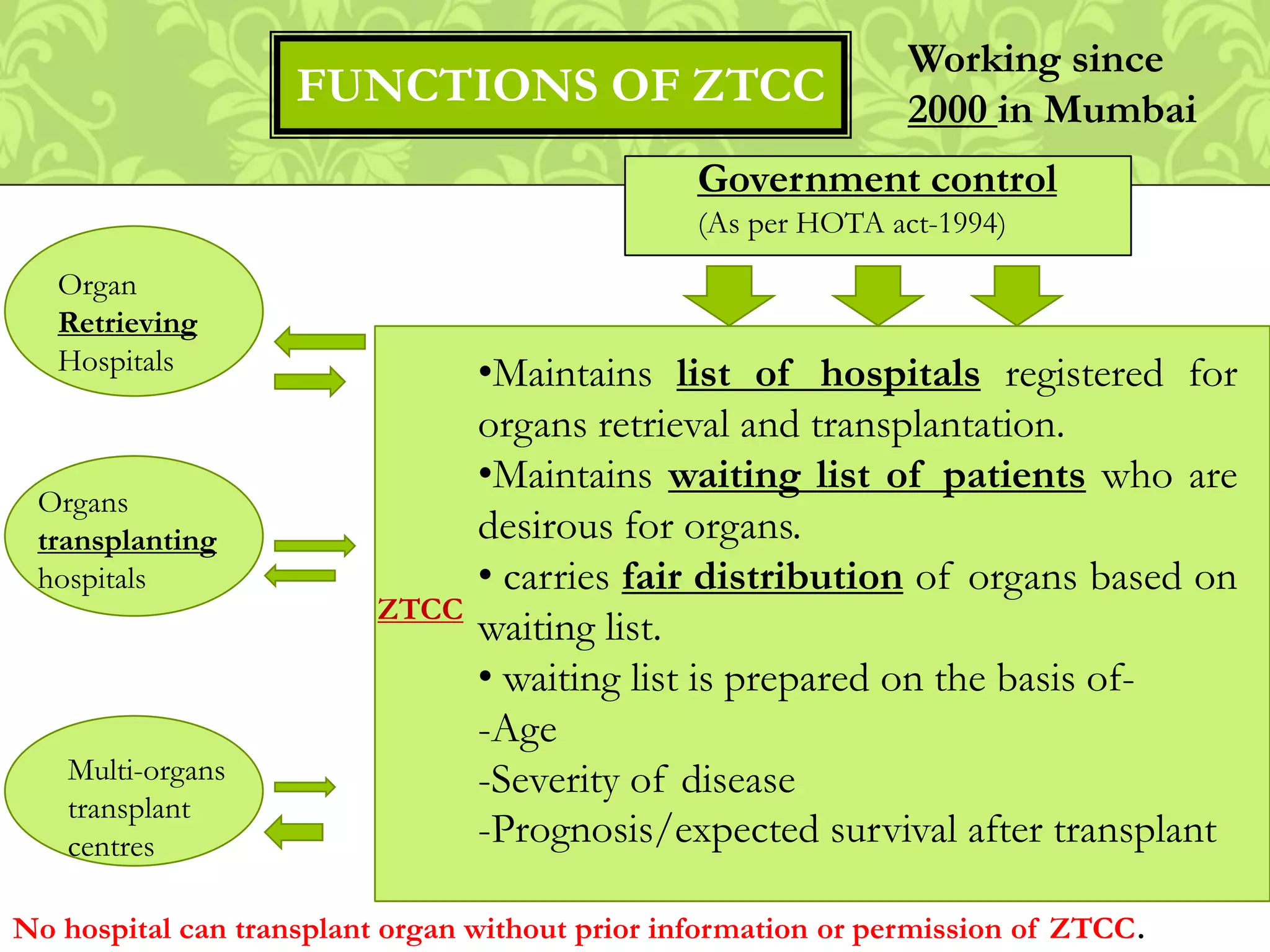 FUNCTIONS OF ZTCC

Working since 2000 in Mumbai

Government control
(As per HOTA act-1994)

Organ Retrieving Hospitals

Organs transplanting hospitals

Multi-organs transplant centres

ZTCC

•Maintains list of hospitals registered for organs retrieval and transplantation.
•Maintains waiting list of patients who are desirous for organs.
• carries fair distribution of organs based on waiting list.
• waiting list is prepared on the basis of-
-Age
-Severity of disease
-Prognosis/expected survival after transplant

No hospital can transplant organ without prior information or permission of ZTCC.